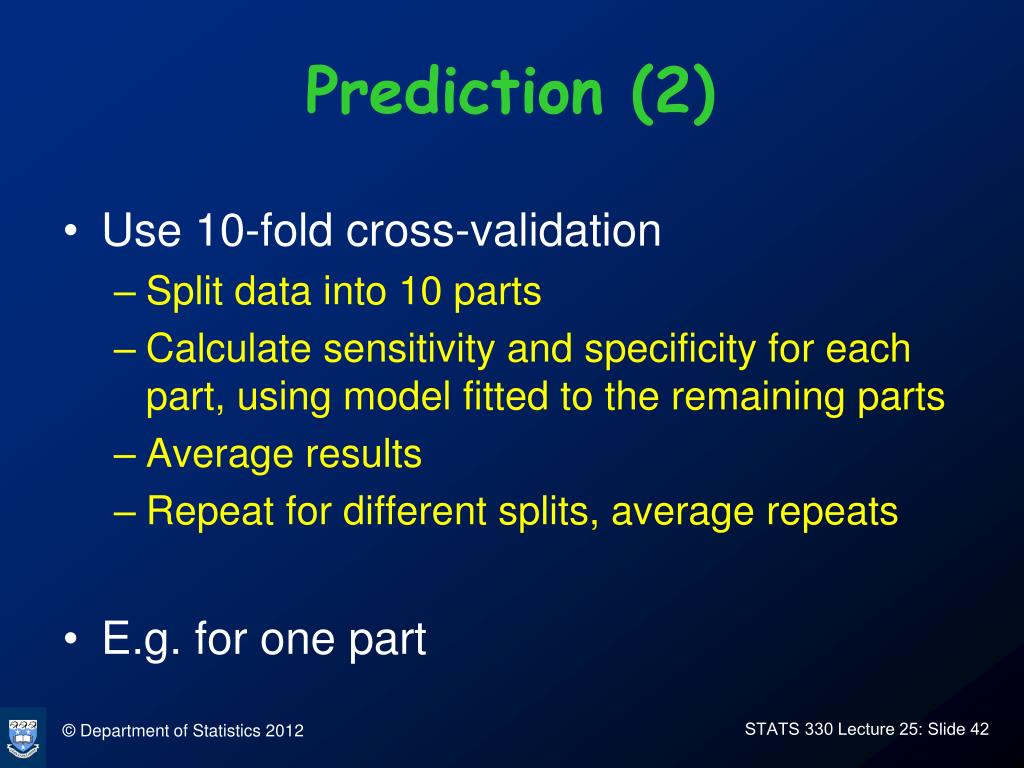 Prediction (2)

• Use 10-fold cross-validation
– Split data into 10 parts
– Calculate sensitivity and specificity for each part, using model fitted to the remaining parts
– Average results
– Repeat for different splits, average repeats

• E.g. for one part

© Department of Statistics 2012

STATS 330 Lecture 25: Slide 42